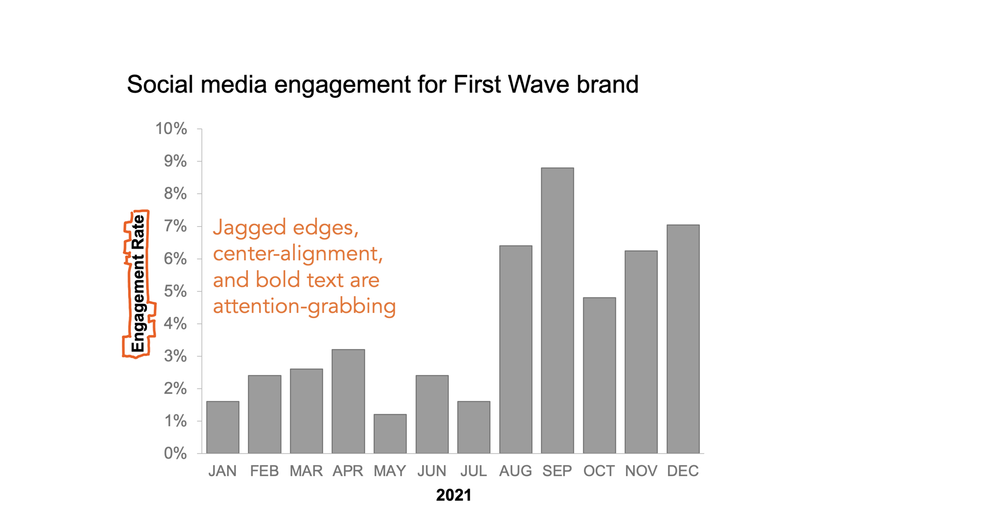 Social media engagement for First Wave brand

10%
9%
8%
7%
6%
5%
4%
3%
2%
1%
0%

Engagement Rate

Jagged edges, center-alignment, and bold text are attention-grabbing

JAN FEB MAR APR MAY JUN JUL AUG SEP OCT NOV DEC

2021